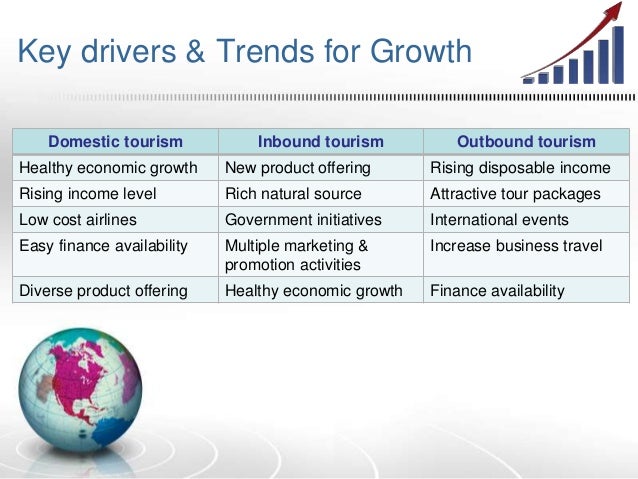 Key drivers & Trends for Growth

| Domestic tourism | Inbound tourism | Outbound tourism |
|---|---|---|
| Healthy economic growth | New product offering | Rising disposable income |
| Rising income level | Rich natural source | Attractive tour packages |
| Low cost airlines | Government initiatives | International events |
| Easy finance availability | Multiple marketing & promotion activities | Increase business travel |
| Diverse product offering | Healthy economic growth | Finance availability |